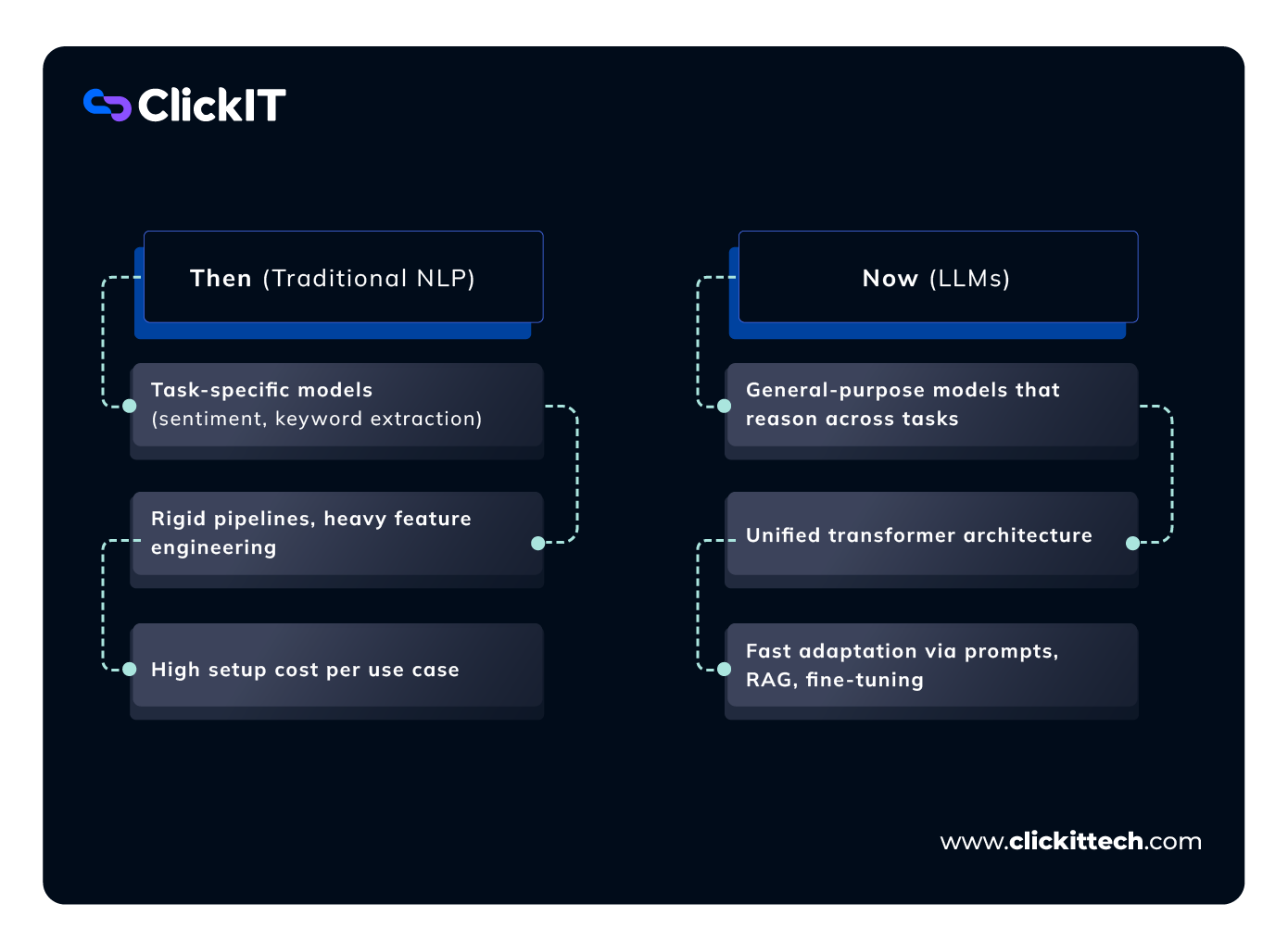 ClickIT

Then (Traditional NLP)

Task-specific models (sentiment, keyword extraction)

Rigid pipelines, heavy feature engineering

High setup cost per use case

Now (LLMs)

General-purpose models that reason across tasks

Unified transformer architecture

Fast adaptation via prompts, RAG, fine-tuning

www.clickittech.com